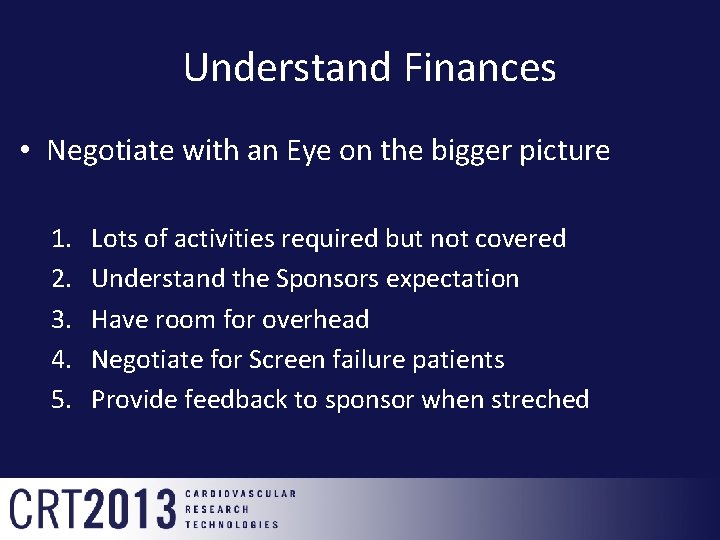 Understand Finances

• Negotiate with an Eye on the bigger picture

1. Lots of activities required but not covered
2. Understand the Sponsors expectation
3. Have room for overhead
4. Negotiate for Screen failure patients
5. Provide feedback to sponsor when streched

CRT2013 CARDIOVASCULAR RESEARCH TECHNOLOGIES